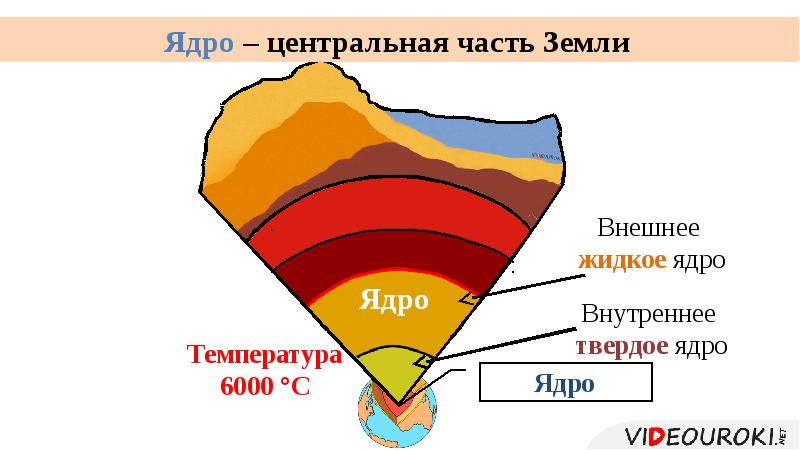 Ядро – центральная часть Земли

Ядро

Внешнее жидкое ядро

Внутреннее твердое ядро

Температура 6000 °С

Ядро

VIDEOUROKI.NET